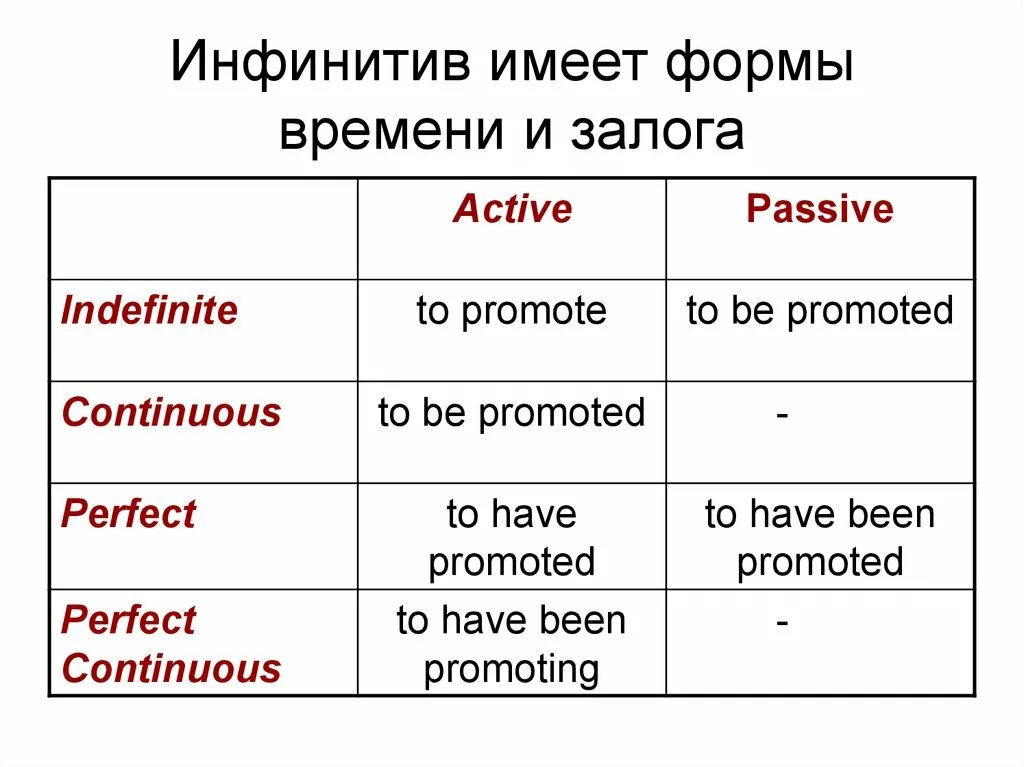 Инфинитив имеет формы времени и залога

| | Active | Passive |
|---|---|---|
| Indefinite | to promote | to be promoted |
| Continuous | to be promoted | - |
| Perfect | to have promoted | to have been promoted |
| Perfect Continuous | to have been promoting | - |